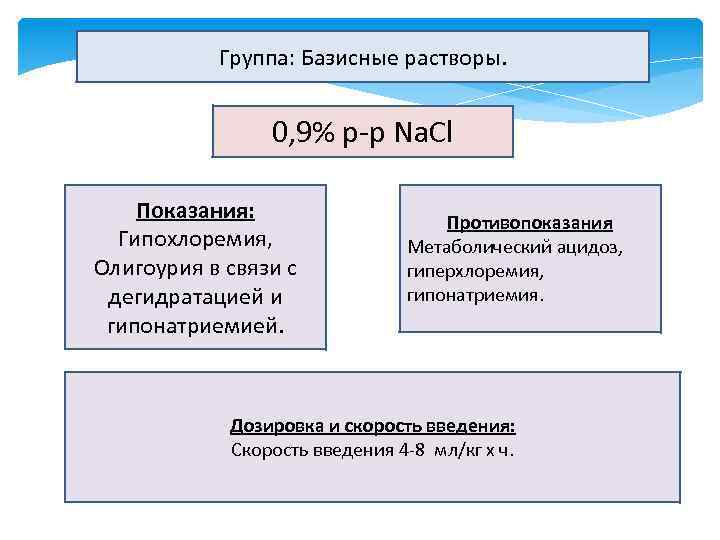 Группа: Базисные растворы.

0,9% р-р NaCl

Показания:
Гипохлоремия,
Олигоурия в связи с дегидратацией и гипонатриемией.

Противопоказания
Метаболический ацидоз,
гиперхлоремия,
гипонатриемия.

Дозировка и скорость введения:
Скорость введения 4-8 мл/кг х ч.